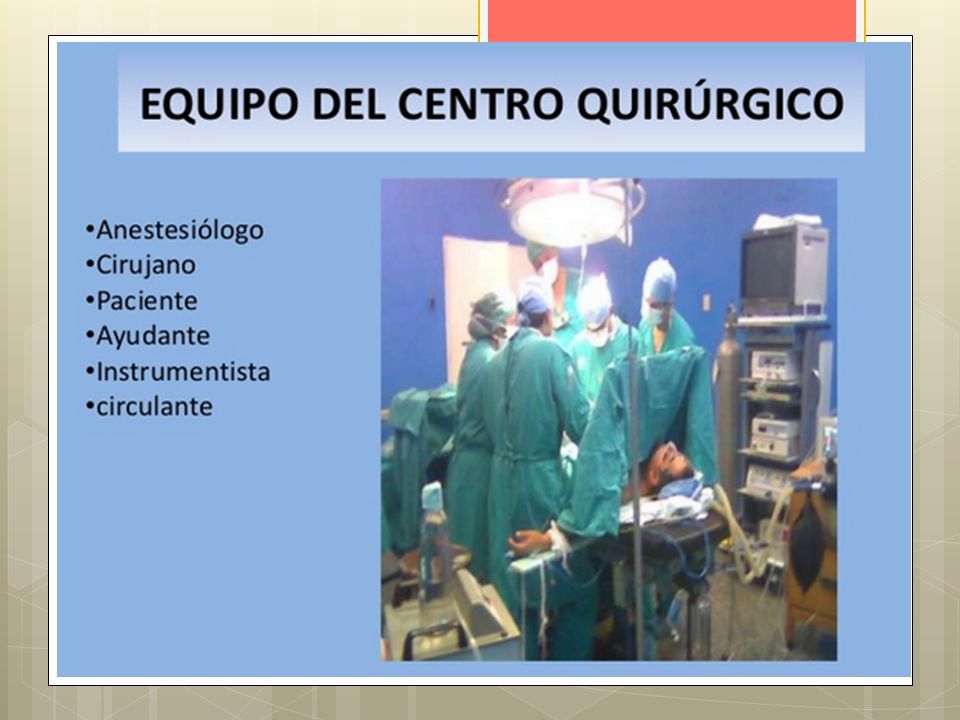 EQUIPO DEL CENTRO QUIRÚRGICO

•Anestesiólogo
•Cirujano
•Paciente
•Ayudante
•Instrumentista
•circulante